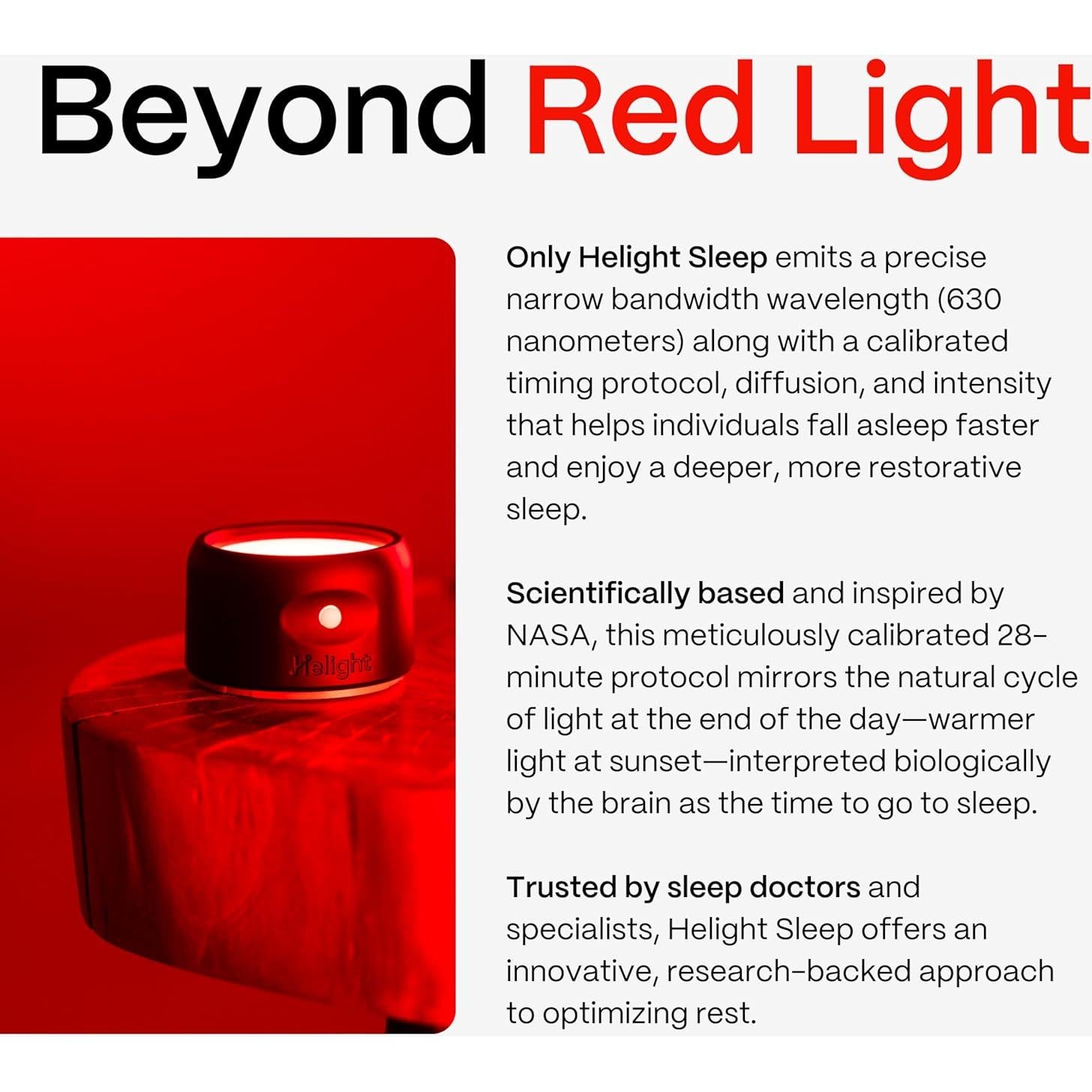 Beyond Red Light

Helight

Only Helight Sleep emits a precise narrow bandwidth wavelength (630 nanometers) along with a calibrated timing protocol, diffusion, and intensity that helps individuals fall asleep faster and enjoy a deeper, more restorative sleep.

Scientifically based and inspired by NASA, this meticulously calibrated 28-minute protocol mirrors the natural cycle of light at the end of the day—warmer light at sunset—interpreted biologically by the brain as the time to go to sleep.

Trusted by sleep doctors and specialists, Helight Sleep offers an innovative, research-backed approach to optimizing rest.